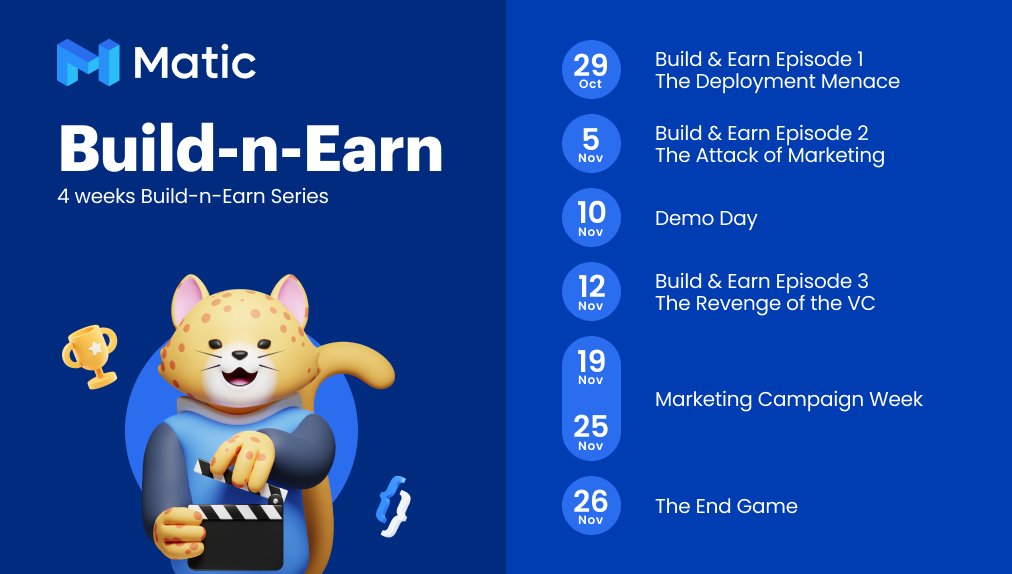 Matic

Build-n-Earn

4 weeks Build-n-Earn Series

29 Oct
Build & Earn Episode 1
The Deployment Menace

5 Nov
Build & Earn Episode 2
The Attack of Marketing

10 Nov
Demo Day

12 Nov
Build & Earn Episode 3
The Revenge of the VC

19 Nov
25 Nov
Marketing Campaign Week

26 Nov
The End Game